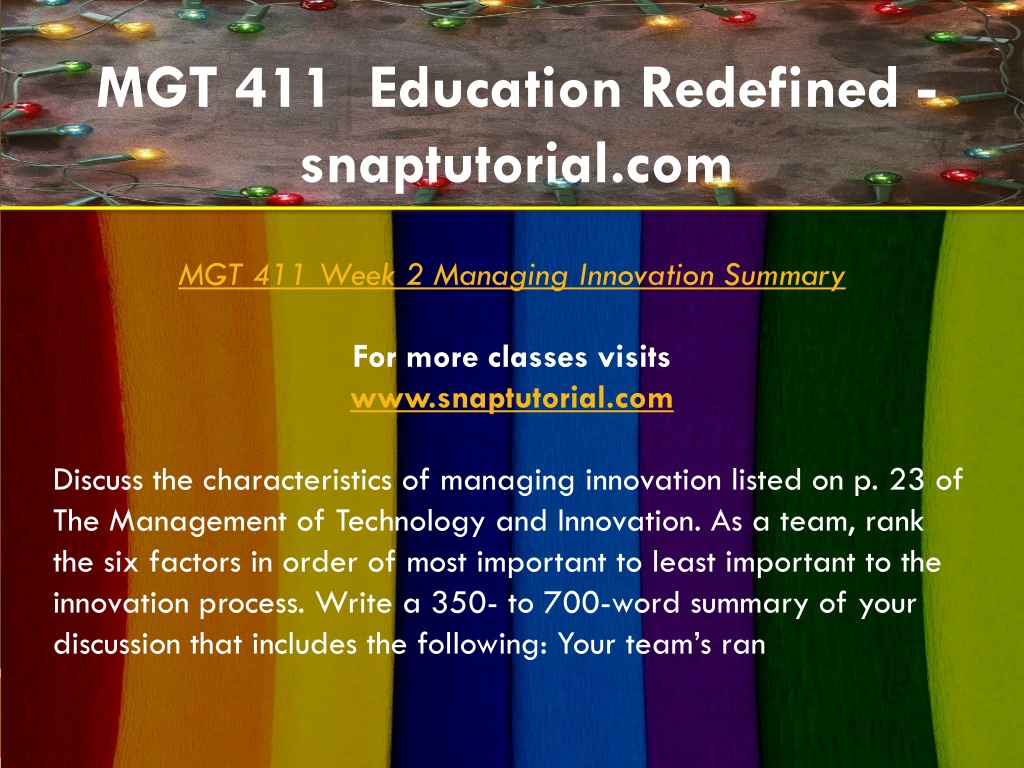 MGT 411 Education Redefined - snaptutorial.com

MGT 411 Week 2 Managing Innovation Summary

For more classes visits
www.snaptutorial.com

Discuss the characteristics of managing innovation listed on p. 23 of The Management of Technology and Innovation. As a team, rank the six factors in order of most important to least important to the innovation process. Write a 350- to 700-word summary of your discussion that includes the following: Your team's ran